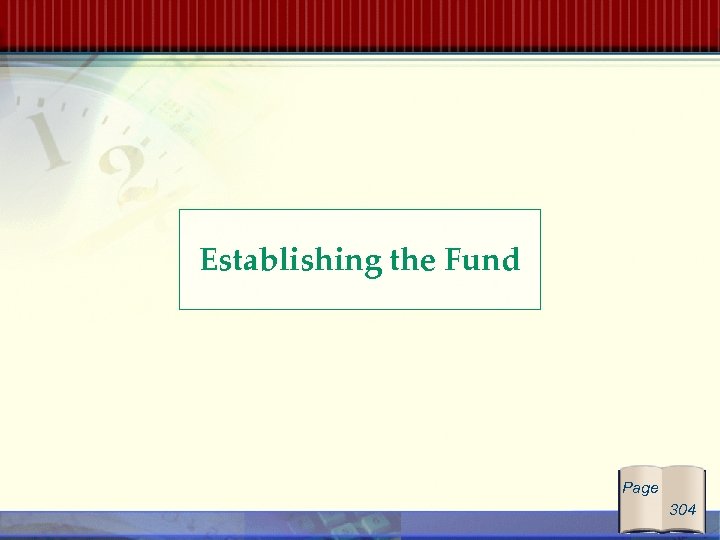 Establishing the Fund

Page 304